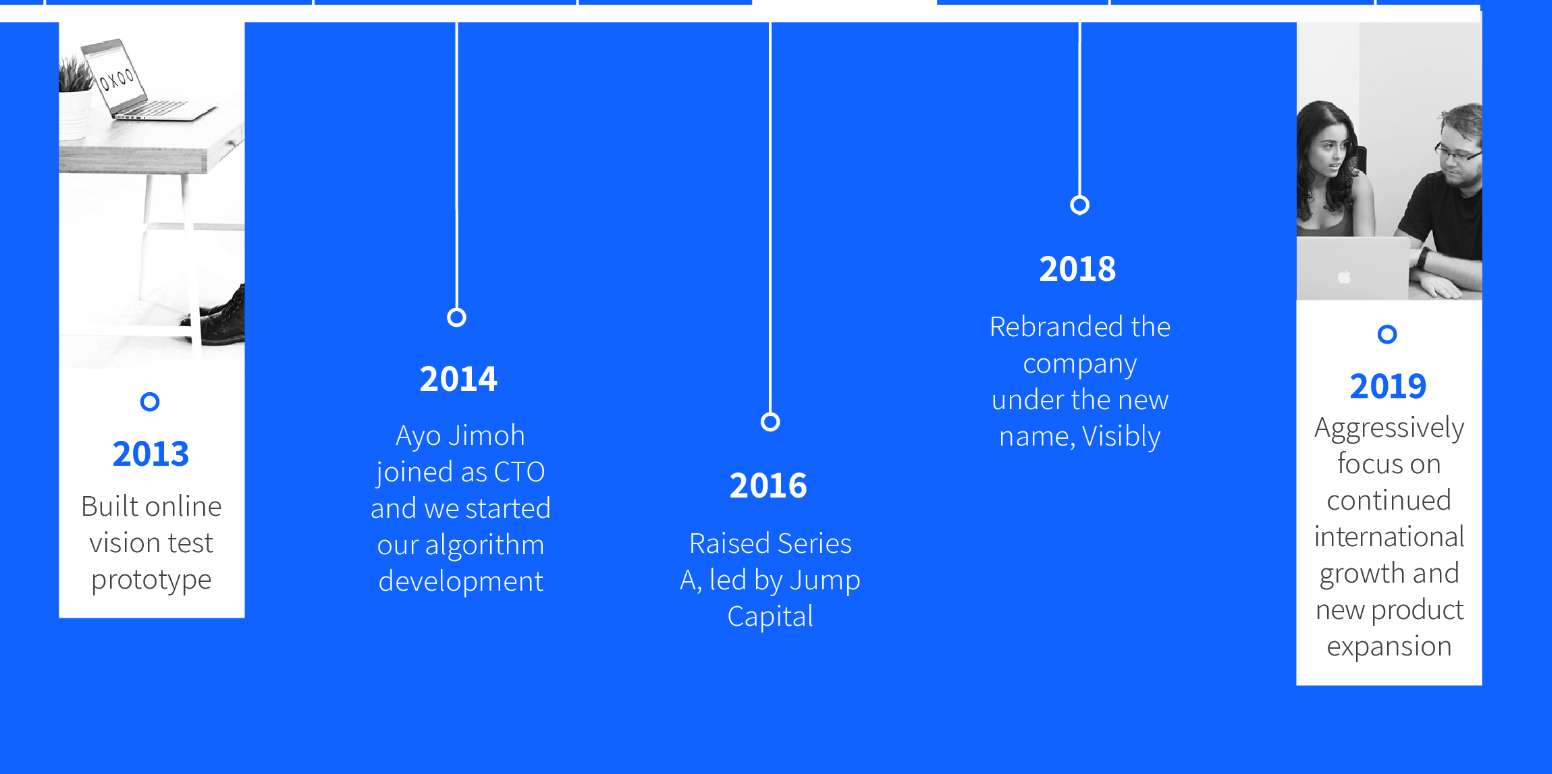 OXOO

2013
Built online vision test prototype

2014
Ayo Jimoh joined as CTO and we started our algorithm development

2016
Raised Series A, led by Jump Capital

2018
Rebranded the company under the new name, Visibly

2019
Aggressively focus on continued international growth and new product expansion